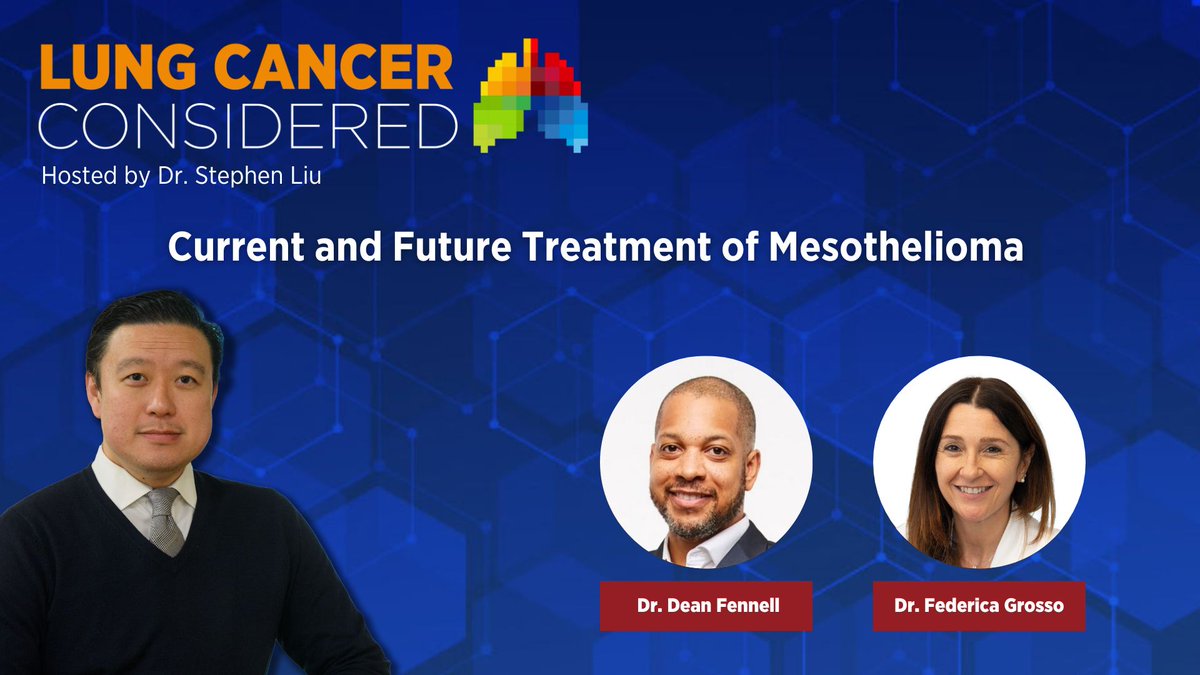 LUNG CANCER
CONSIDERED
Hosted by Dr. Stephen Liu

Current and Future Treatment of Mesothelioma

Dr. Dean Fennell

Dr. Federica Grosso